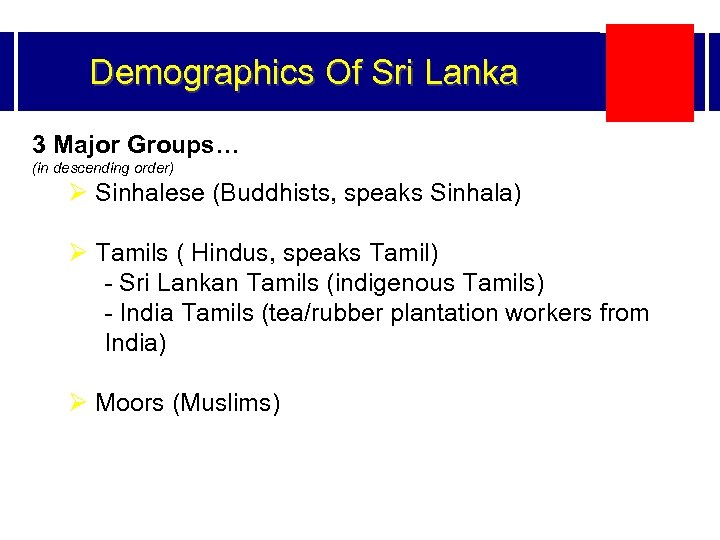 Demographics Of Sri Lanka

3 Major Groups…
(in descending order)

➢ Sinhalese (Buddhists, speaks Sinhala)

➢ Tamils ( Hindus, speaks Tamil)
- Sri Lankan Tamils (indigenous Tamils)
- India Tamils (tea/rubber plantation workers from India)

➢ Moors (Muslims)